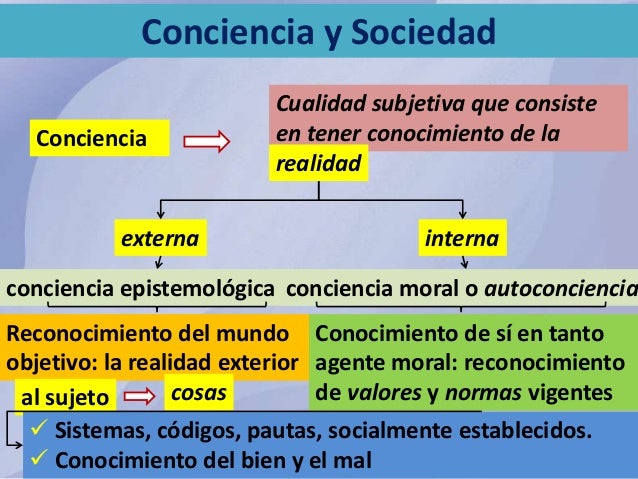 Conciencia y Sociedad

Conciencia

Cualidad subjetiva que consiste en tener conocimiento de la realidad

externa

interna

conciencia epistemológica

conciencia moral o autoconciencia

Reconocimiento del mundo objetivo: la realidad exterior al sujeto

cosas

Conocimiento de sí en tanto agente moral: reconocimiento de valores y normas vigentes

✓ Sistemas, códigos, pautas, socialmente establecidos.
✓ Conocimiento del bien y el mal